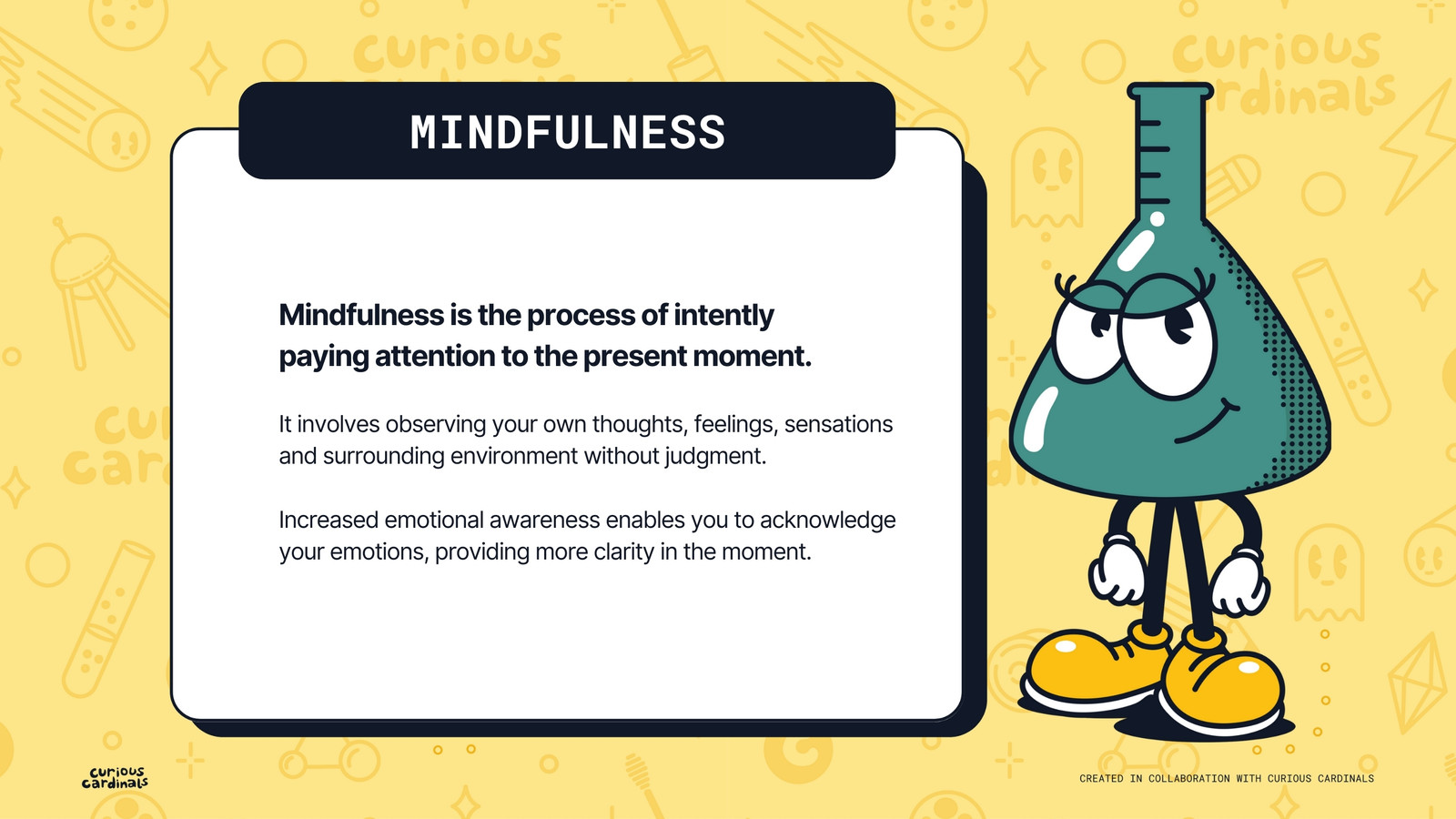 MINDFULNESS

Mindfulness is the process of intently paying attention to the present moment.

It involves observing your own thoughts, feelings, sensations and surrounding environment without judgment.

Increased emotional awareness enables you to acknowledge your emotions, providing more clarity in the moment.

curious cardinals

CREATED IN COLLABORATION WITH CURIOUS CARDINALS